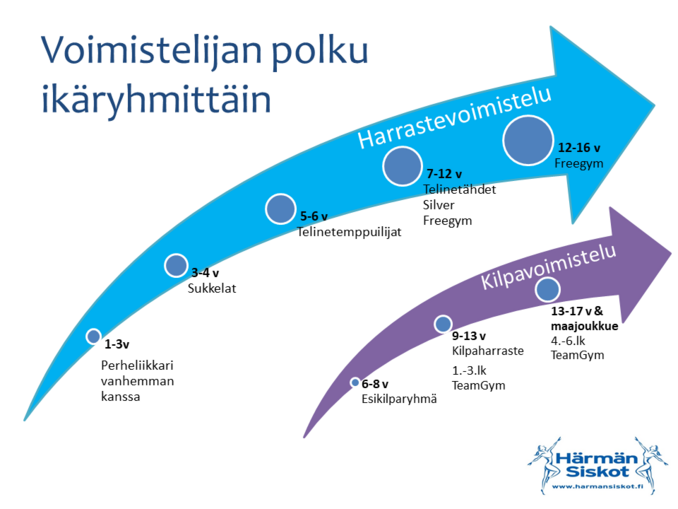 Voimistelijan polku ikäryhmittäin

Harrastevoimistelu

1-3v
Perheliikkari vanhemman kanssa

3-4 v
Sukkelat

5-6 v
Telinetemppuilijat

7-12 v
Telinetähdet
Silver
Freegym

12-16 v
Freegym

Kilpavoimistelu

6-8 v
Esikilparyhmä

9-13 v
Kilpaharraste
1.-3.lk
TeamGym

13-17 v & maajoukkue
4.-6.lk
TeamGym

Härmän Siskot
www.harmansiskot.fi